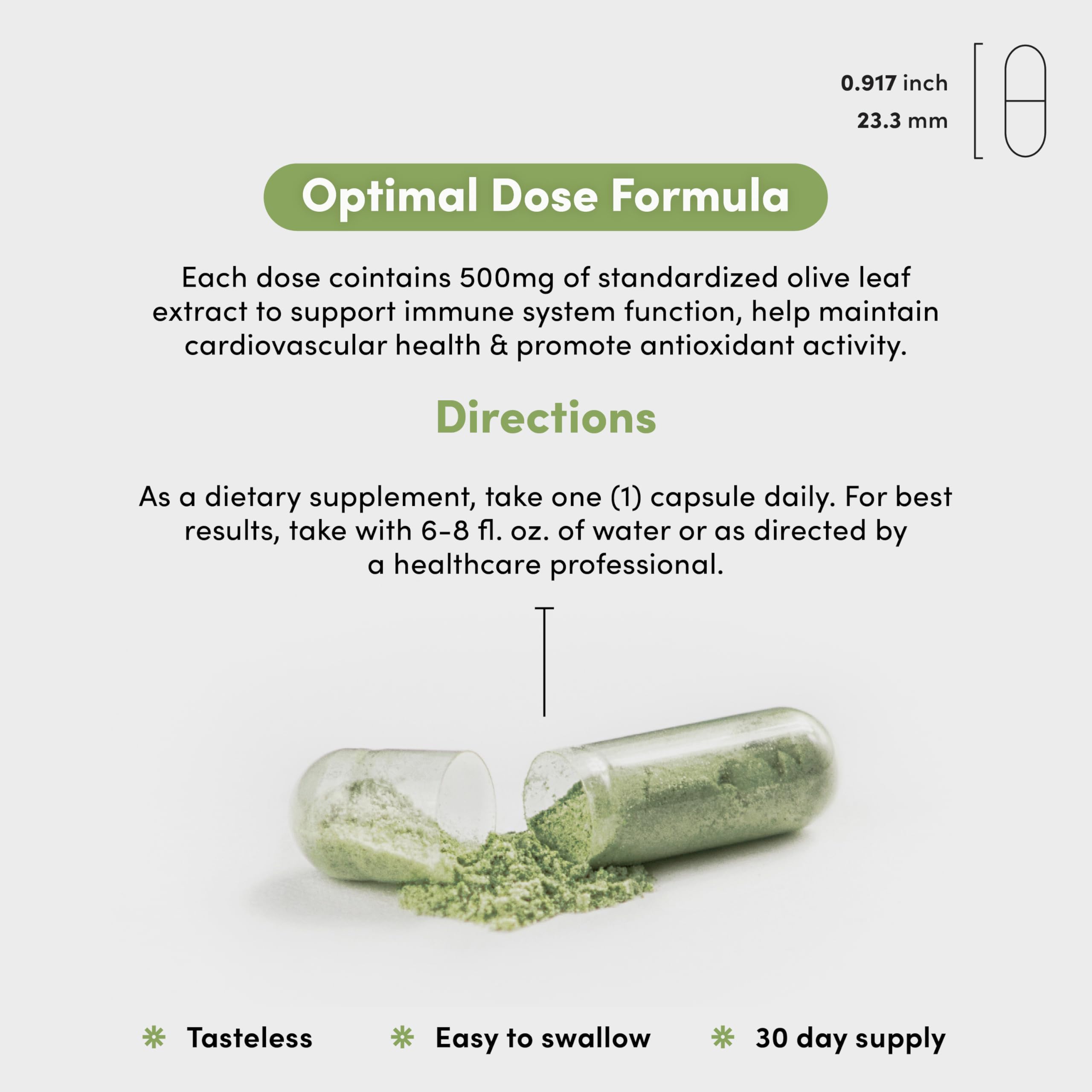 0.917 inch
23.3 mm

Optimal Dose Formula

Each dose cointains 500mg of standardized olive leaf extract to support immune system function, help maintain cardiovascular health & promote antioxidant activity.

Directions

As a dietary supplement, take one (1) capsule daily. For best results, take with 6-8 fl. oz. of water or as directed by a healthcare professional.

Tasteless

Easy to swallow

30 day supply